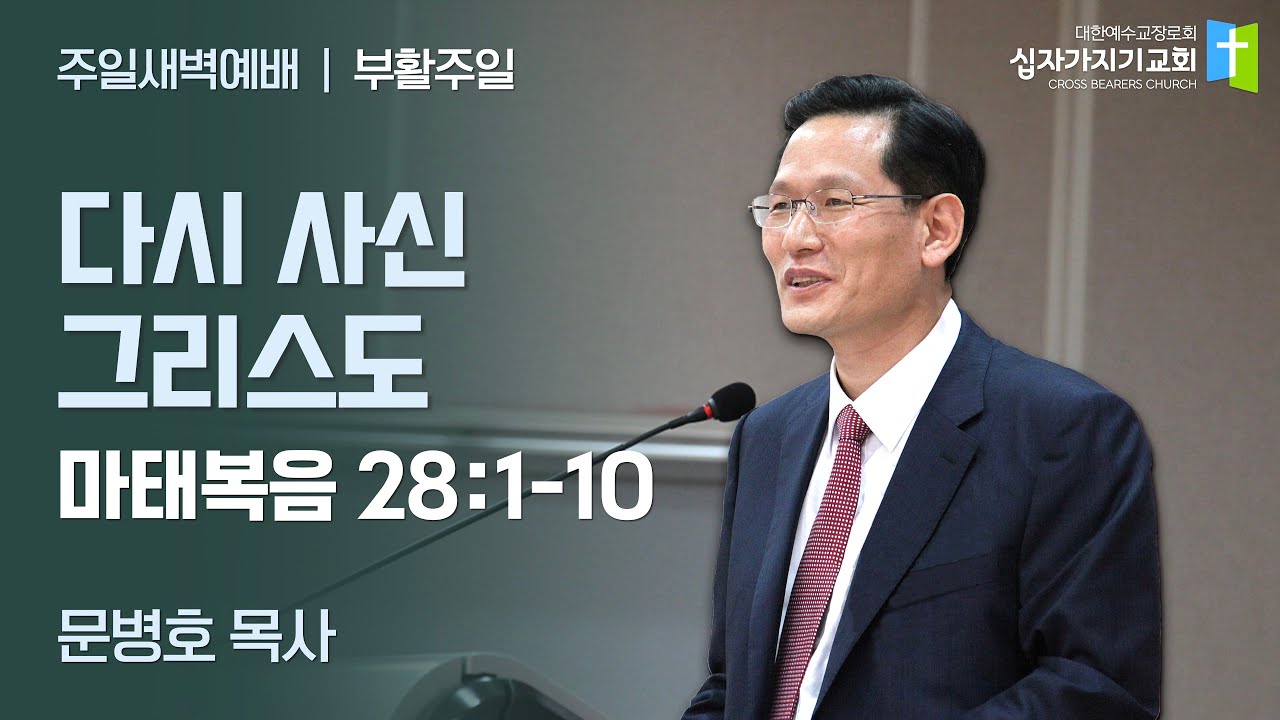 주일새벽예배 | 부활주일

대한예수교장로회
십자가지기교회
CROSS BEARERS CHURCH

다시 사신
그리스도

마태복음 28:1-10

문병호 목사